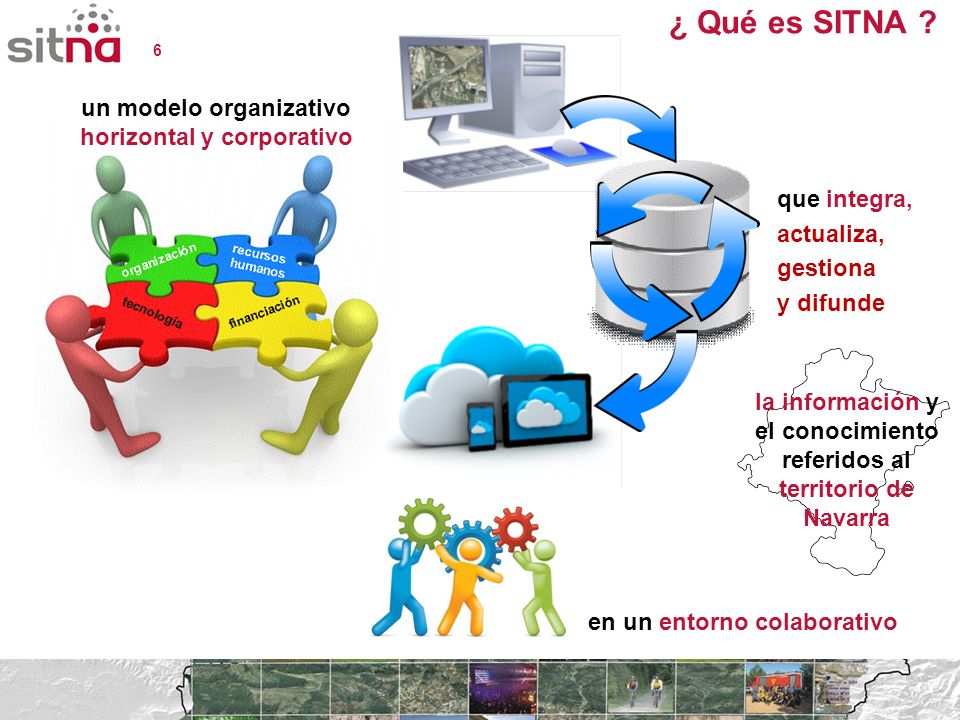 sitna 6

¿ Qué es SITNA ?

un modelo organizativo horizontal y corporativo

organización
recursos humanos
tecnología
financiación

que integra, actualiza, gestiona y difunde

la información y el conocimiento referidos al territorio de Navarra

en un entorno colaborativo